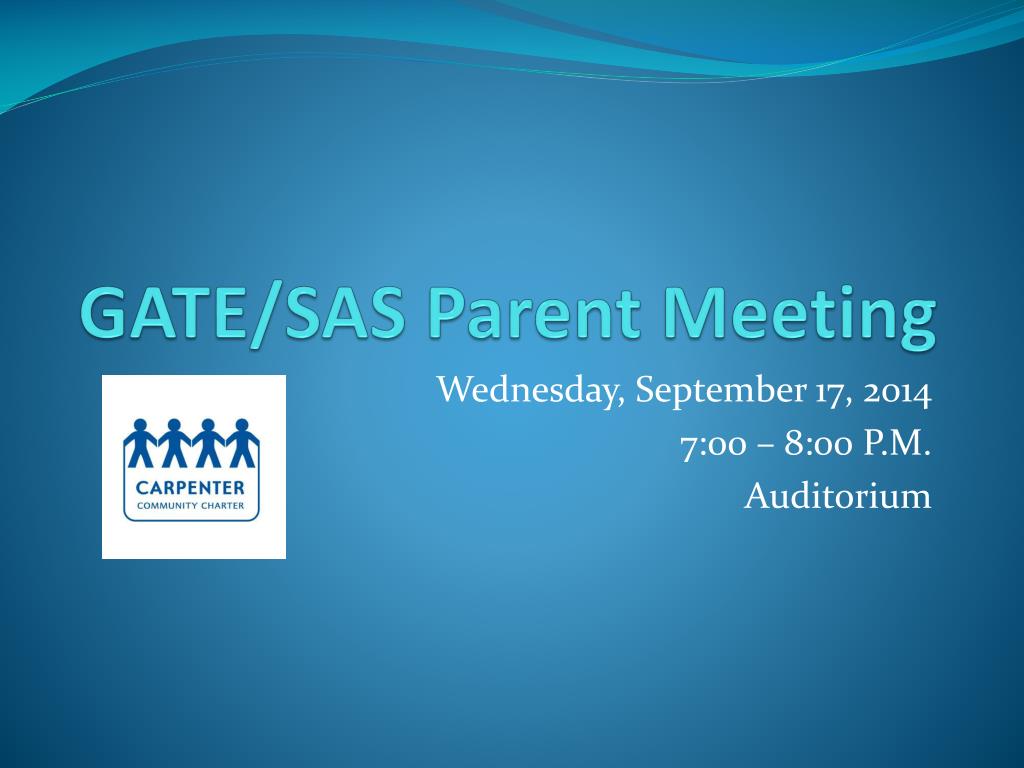 GATE/SAS Parent Meeting

CARPENTER
COMMUNITY CHARTER

Wednesday, September 17, 2014
7:00 – 8:00 P.M.
Auditorium